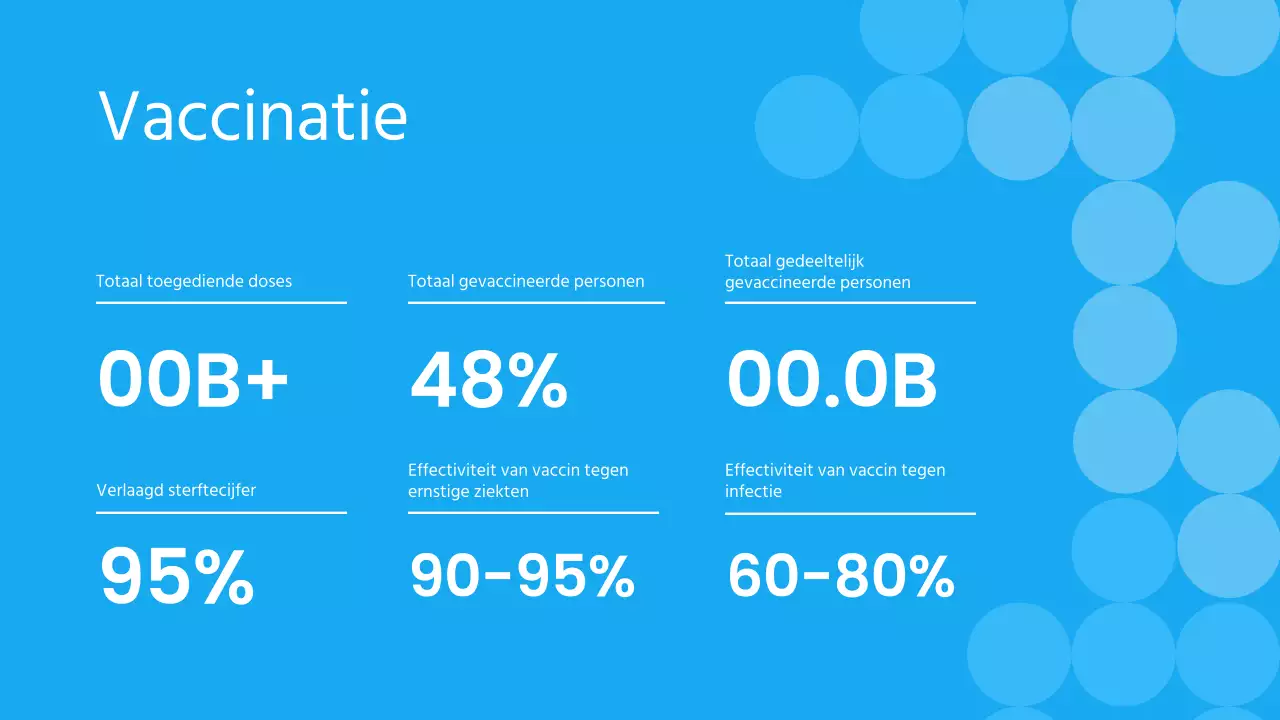 Vaccinatie

Totaal toegediende doses

00B+

Totaal gevaccineerde personen

48%

Totaal gedeeltelijk gevaccineerde personen

00.0B

Verlaagd sterftecijfer

95%

Effectiviteit van vaccin tegen ernstige ziekten

90-95%

Effectiviteit van vaccin tegen infectie

60-80%